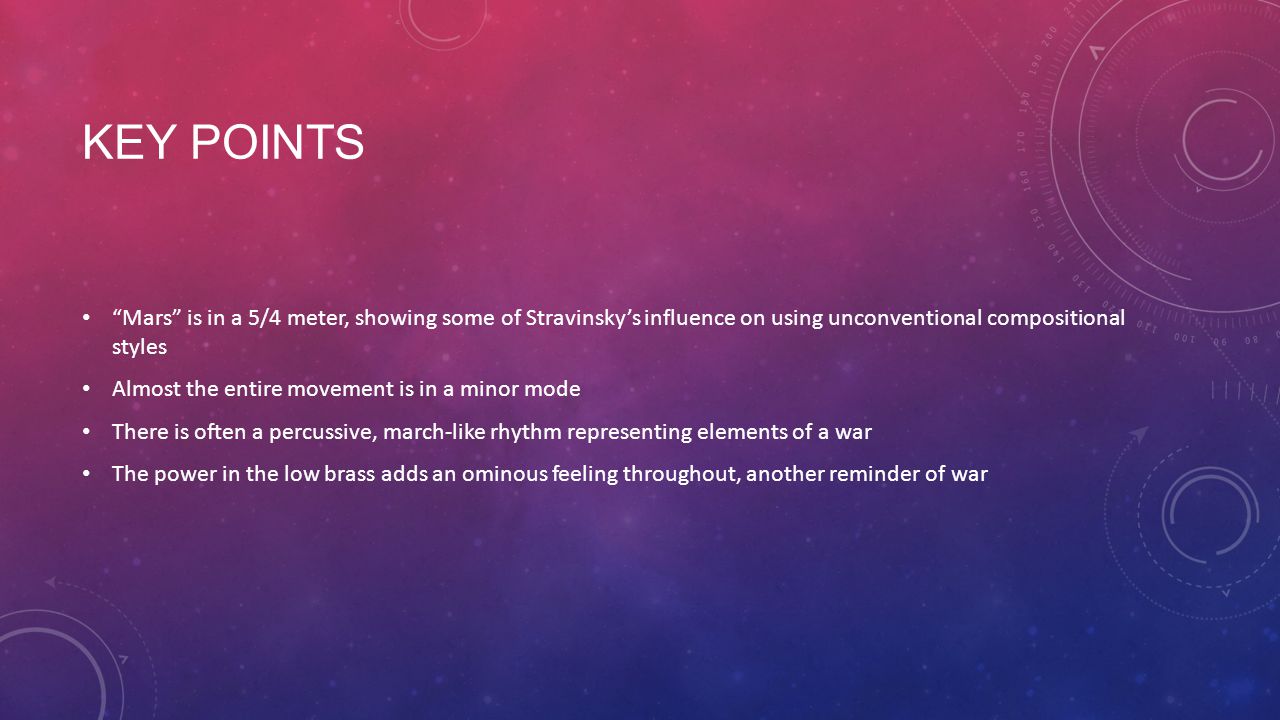 KEY POINTS

• “Mars” is in a 5/4 meter, showing some of Stravinsky’s influence on using unconventional compositional styles

• Almost the entire movement is in a minor mode

• There is often a percussive, march-like rhythm representing elements of a war

• The power in the low brass adds an ominous feeling throughout, another reminder of war